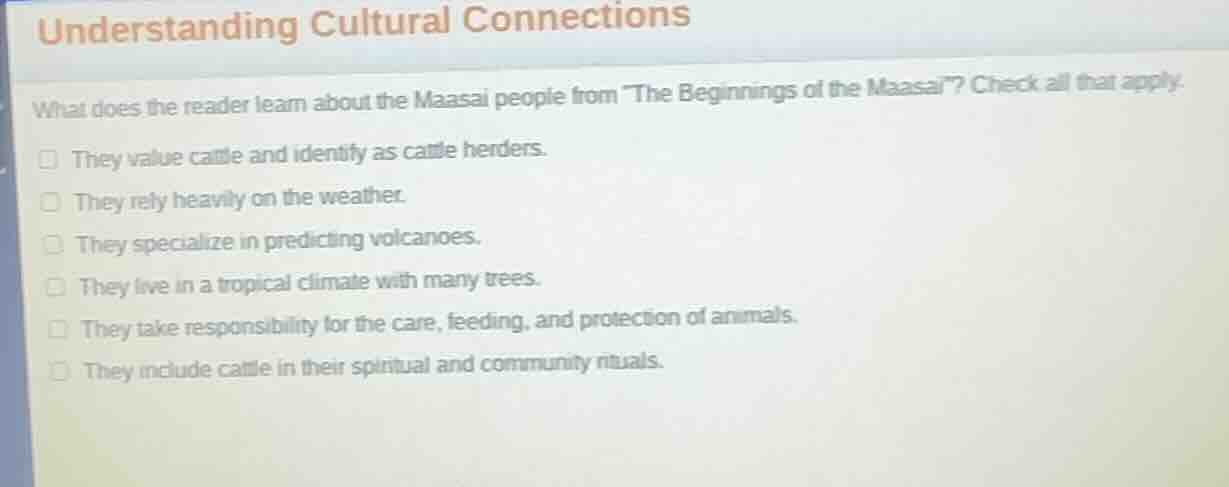 Understanding Cultural Connections

What does the reader learn about the Maasai people from "The Beginnings of the Maasai"? Check all that apply.

They value cattle and identify as cattle herders.

They rely heavily on the weather.

They specialize in predicting volcanoes.

They live in a tropical climate with many trees.

They take responsibility for the care, feeding, and protection of animals.

They include cattle in their spiritual and community rituals.